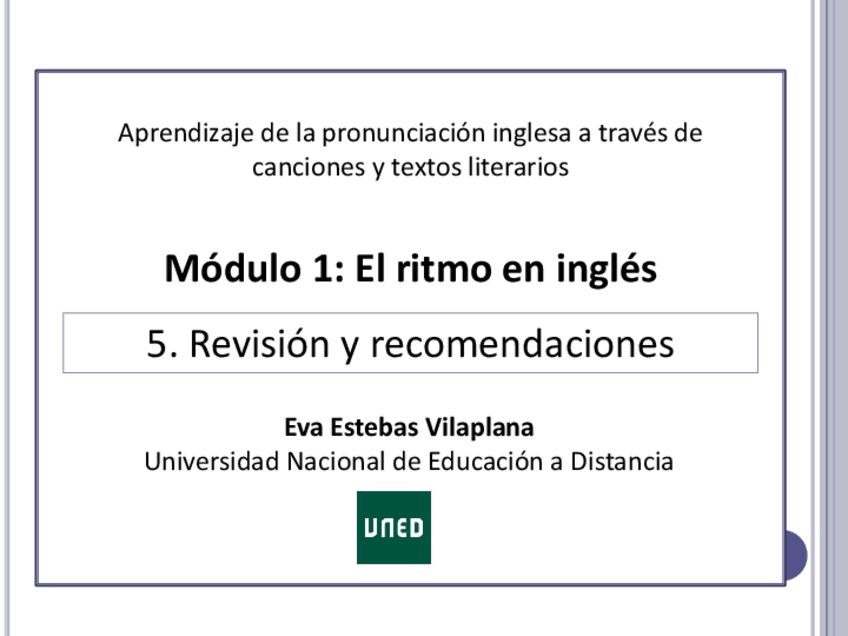 Aprendizaje de la pronunciación inglesa a través de canciones y textos literarios

Módulo 1: El ritmo en inglés

5. Revisión y recomendaciones

Eva Estebas Vilaplana
Universidad Nacional de Educación a Distancia

UNED